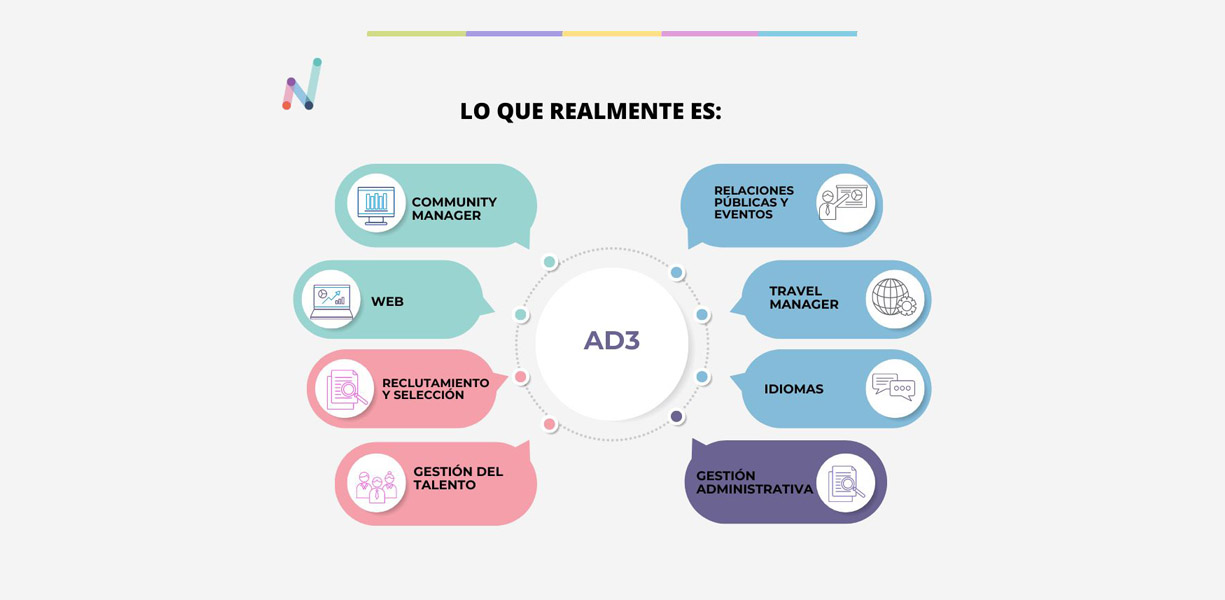 LO QUE REALMENTE ES:

COMMUNITY MANAGER

WEB

RECLUTAMIENTO Y SELECCIÓN

GESTIÓN DEL TALENTO

AD3

RELACIONES PÚBLICAS Y EVENTOS

TRAVEL MANAGER

IDIOMAS

GESTIÓN ADMINISTRATIVA